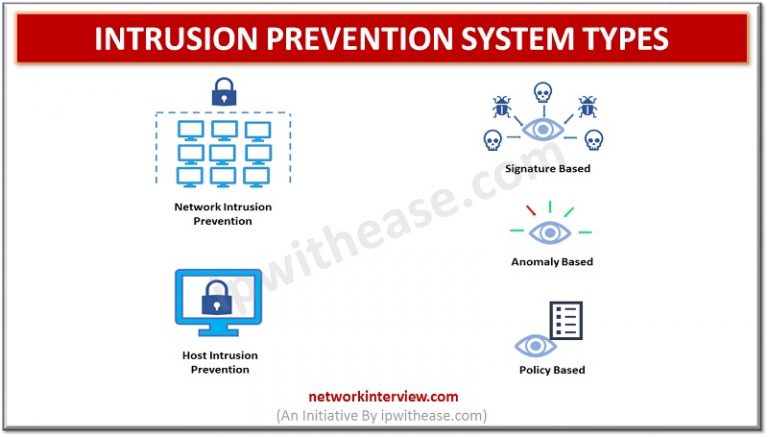 INTRUSION PREVENTION SYSTEM TYPES

Network Intrusion Prevention

Host Intrusion Prevention

Signature Based

Anomaly Based

Policy Based

ipwithease.com

networkinterview.com
(An Initiative By ipwithease.com)